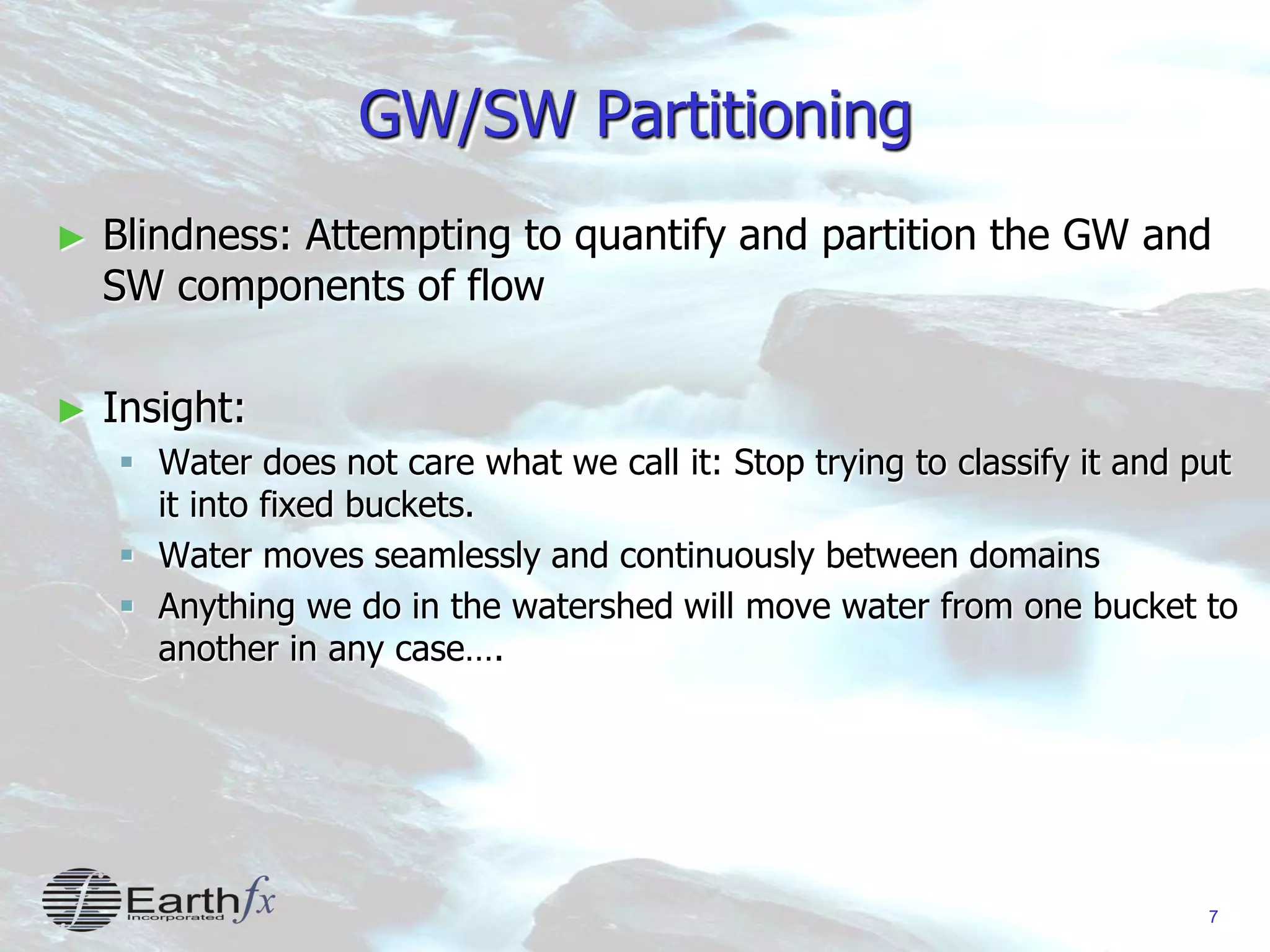 GW/SW Partitioning

► Blindness: Attempting to quantify and partition the GW and SW components of flow

► Insight:
▪ Water does not care what we call it: Stop trying to classify it and put it into fixed buckets.
▪ Water moves seamlessly and continuously between domains
▪ Anything we do in the watershed will move water from one bucket to another in any case….

Earthfx Incorporated

7